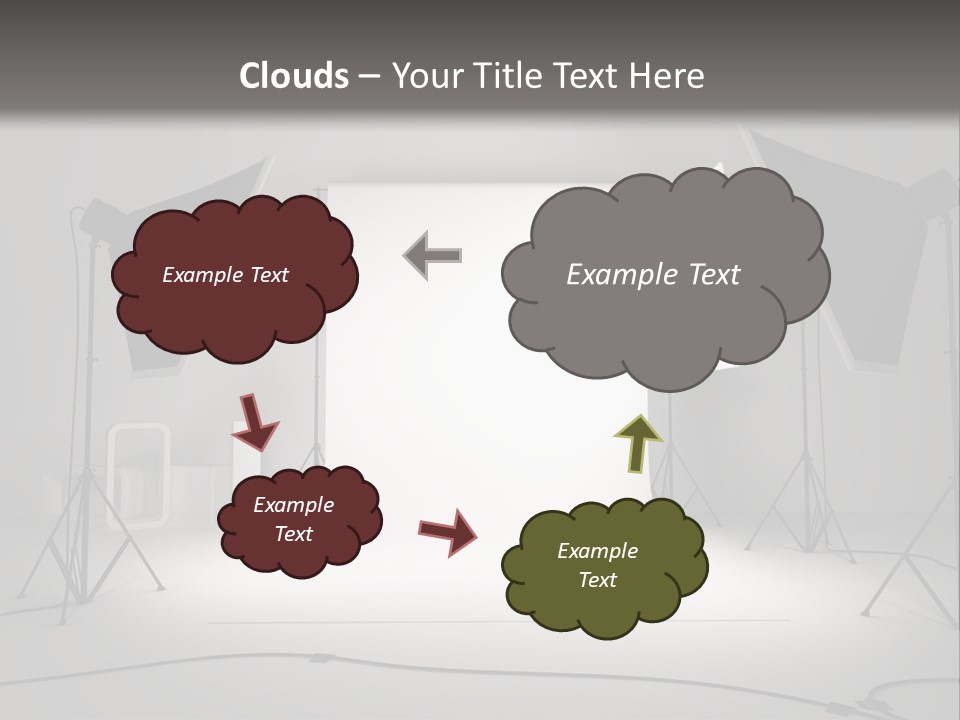 Clouds – Your Title Text Here

Example Text

Example Text

Example Text

Example Text